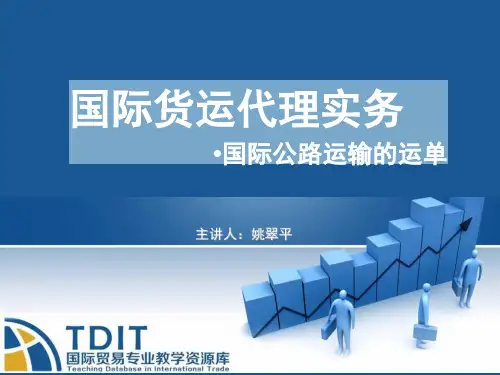 国际货运代理实务

•国际公路运输的运单

主讲人：姚翠平

TDIT
国际贸易专业教学资源库
Teaching Database in International Trade